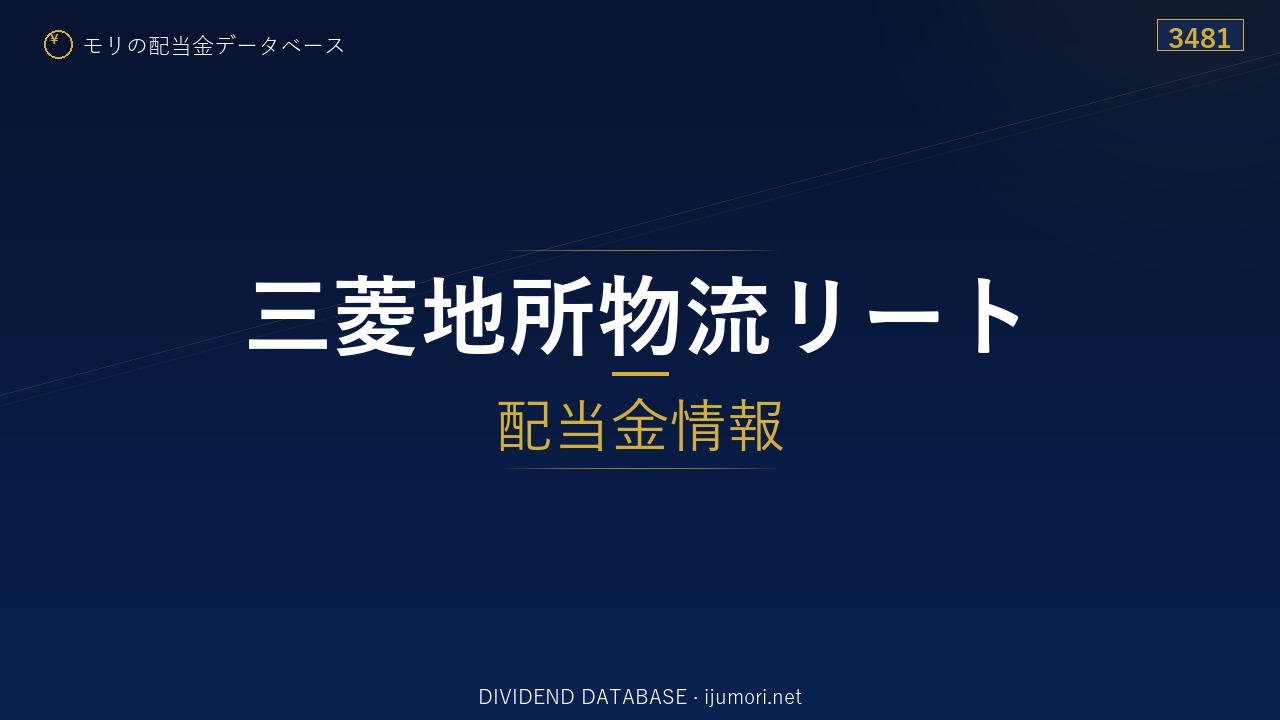 ¥ モリの配当金データベース

3481

三菱地所物流リート

配当金情報

DIVIDEND DATABASE · ijumori.net